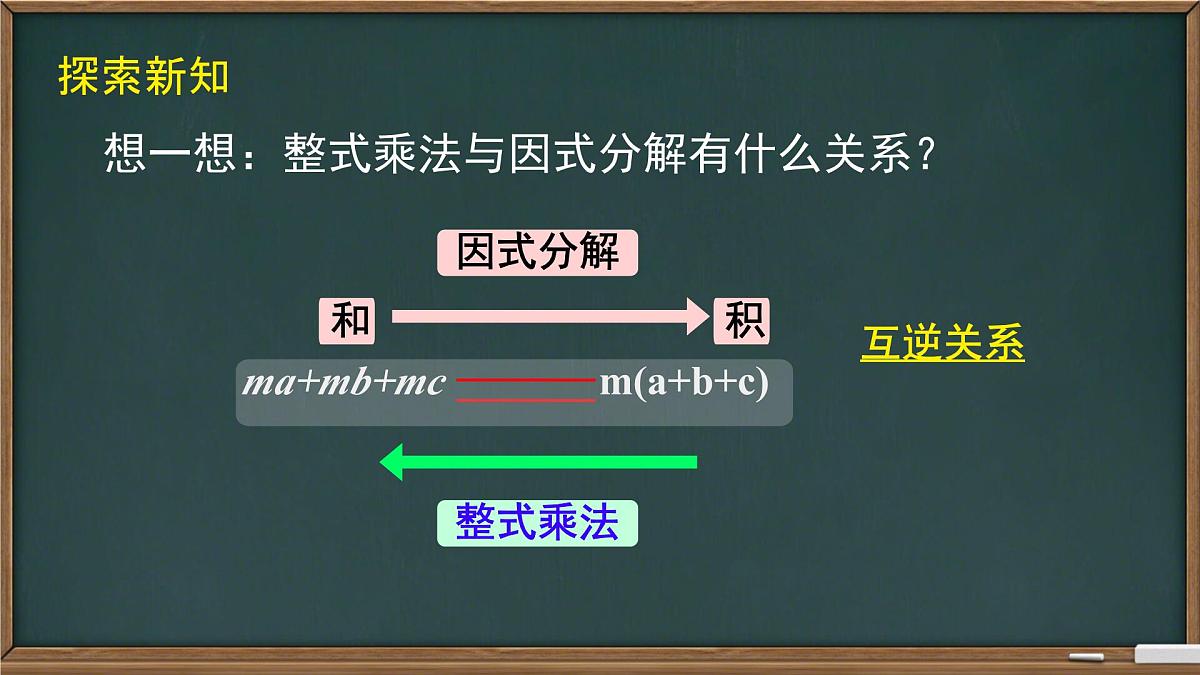 探索新知

想一想：整式乘法与因式分解有什么关系？

因式分解

和 积

$ma+mb+mc = m(a+b+c)$

互逆关系

整式乘法